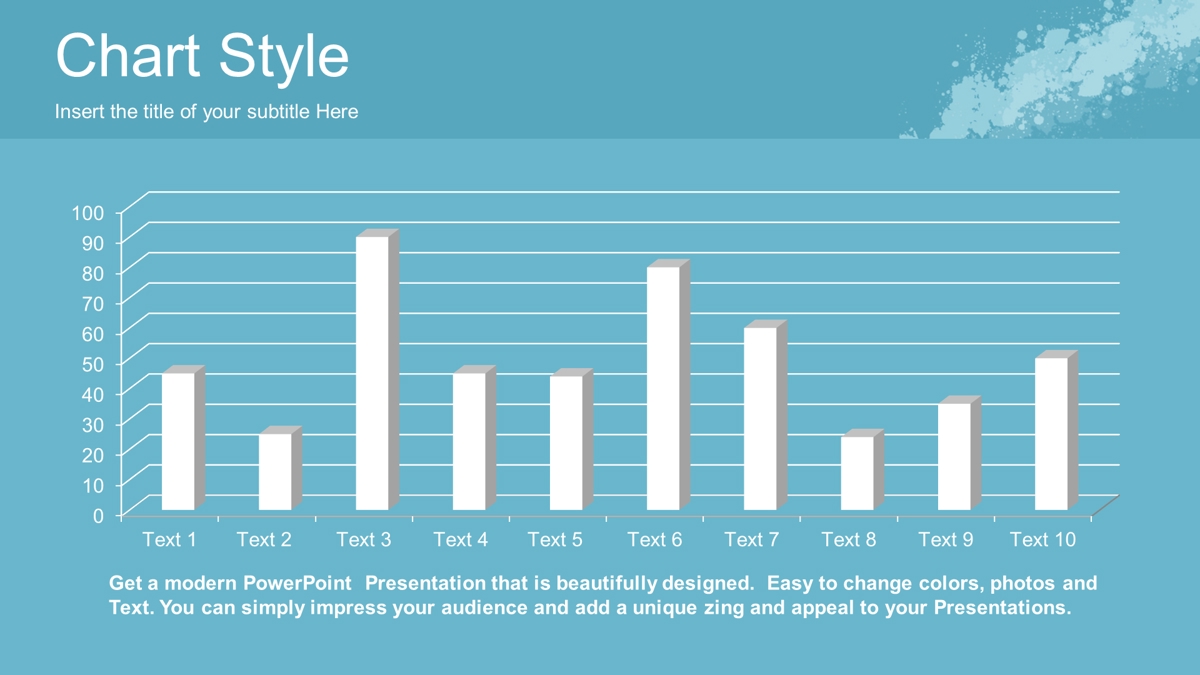 Chart Style

Insert the title of your subtitle Here

100
90
80
70
60
50
40
30
20
10
0

Text 1 Text 2 Text 3 Text 4 Text 5 Text 6 Text 7 Text 8 Text 9 Text 10

Get a modern PowerPoint Presentation that is beautifully designed. Easy to change colors, photos and Text. You can simply impress your audience and add a unique zing and appeal to your Presentations.